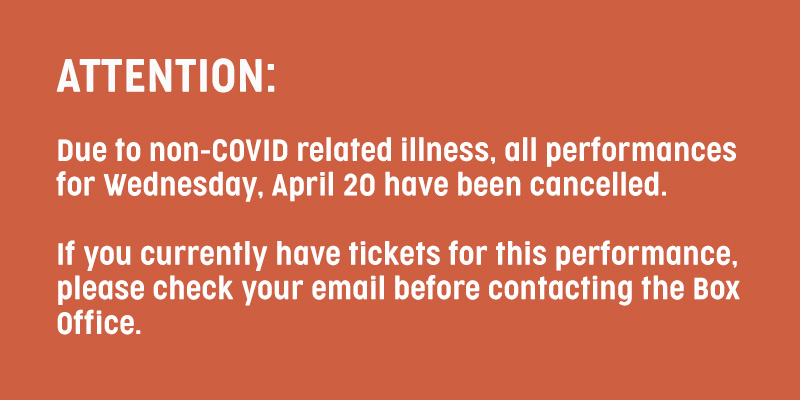 ATTENTION:

Due to non-COVID related illness, all performances for Wednesday, April 20 have been cancelled.

If you currently have tickets for this performance, please check your email before contacting the Box Office.